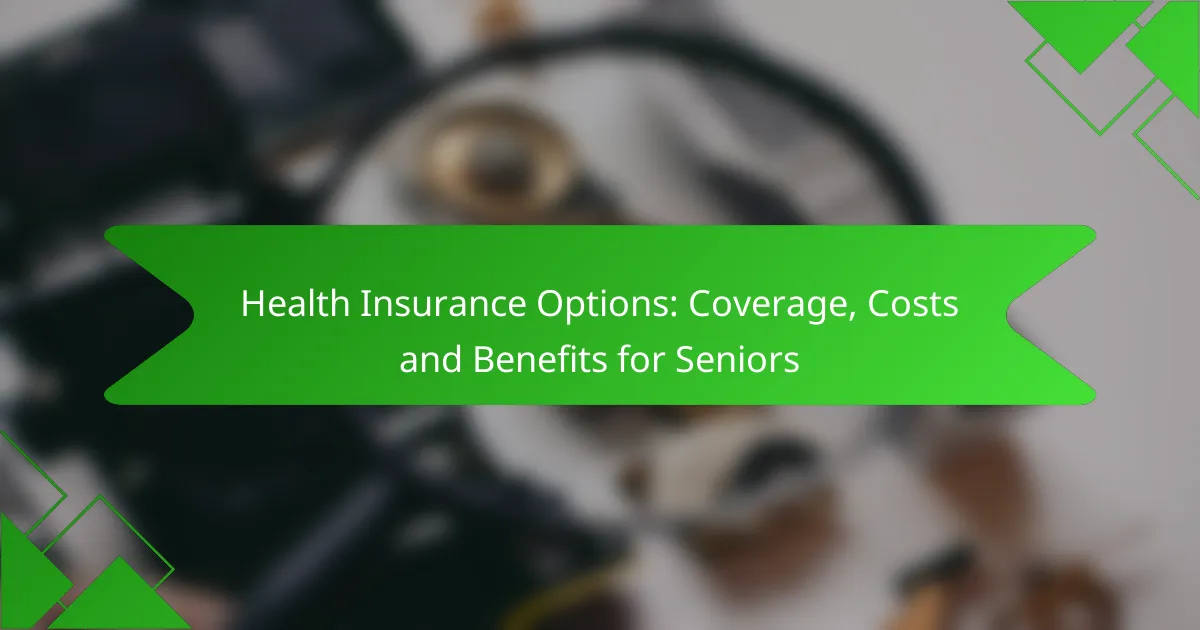 Health Insurance Options: Coverage, Costs and Benefits for Seniors